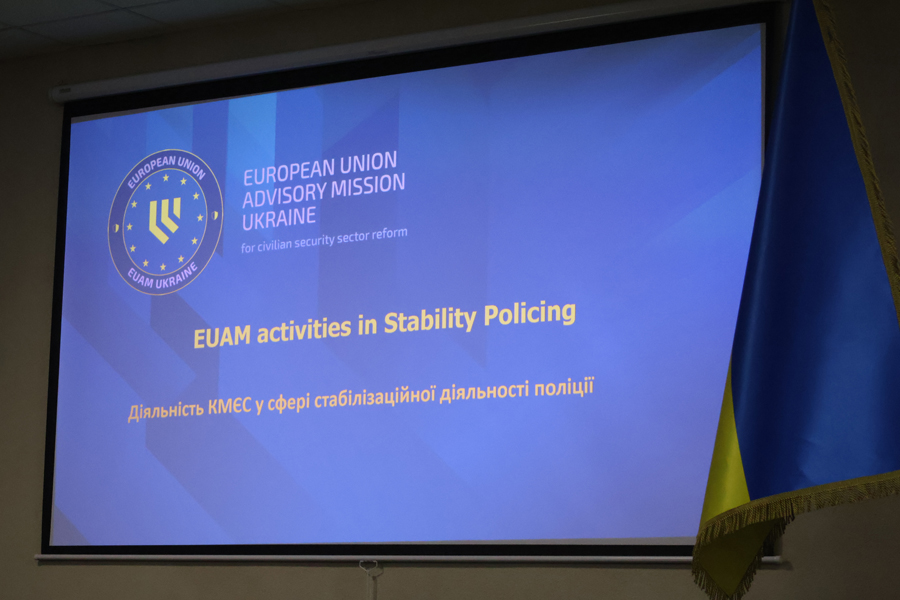 EUROPEAN UNION
EUAM UKRAINE

EUROPEAN UNION
ADVISORY MISSION
UKRAINE
for civilian security sector reform

EUAM activities in Stability Policing

Діяльність КМЄС у сфері стабілізаційної діяльності поліції